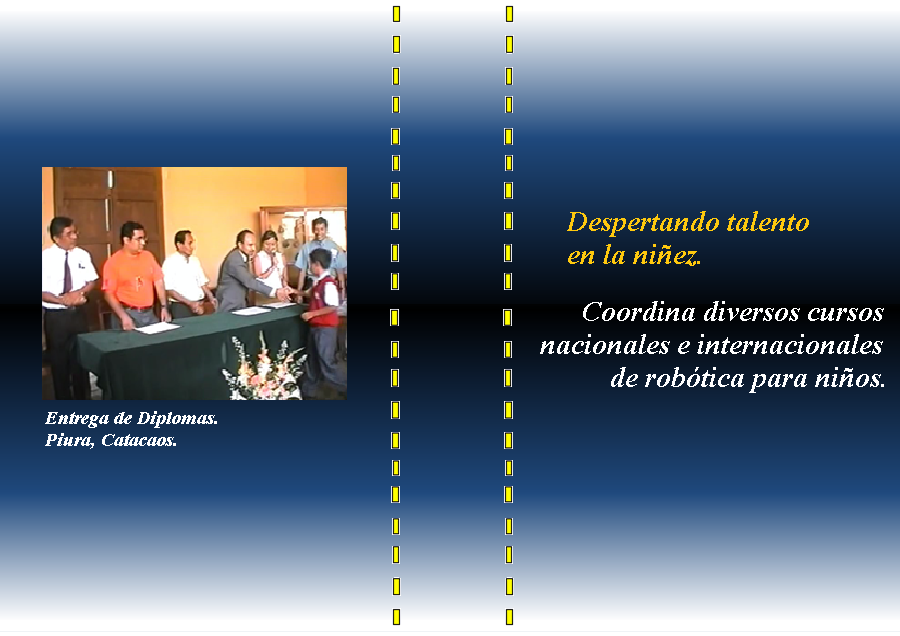 Entrega de Diplomas.
Piura, Catacaos.

Despertando talento en la niñez.

Coordina diversos cursos nacionales e internacionales de robótica para niños.